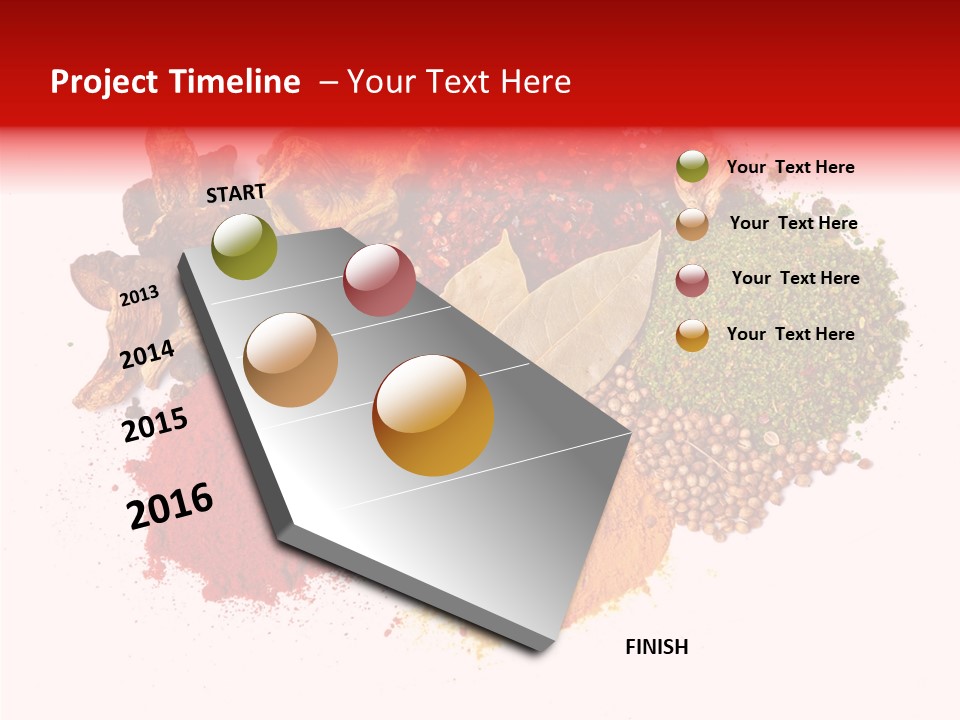 Project Timeline – Your Text Here

START

2013

2014

2015

2016

Your Text Here

Your Text Here

Your Text Here

Your Text Here

FINISH